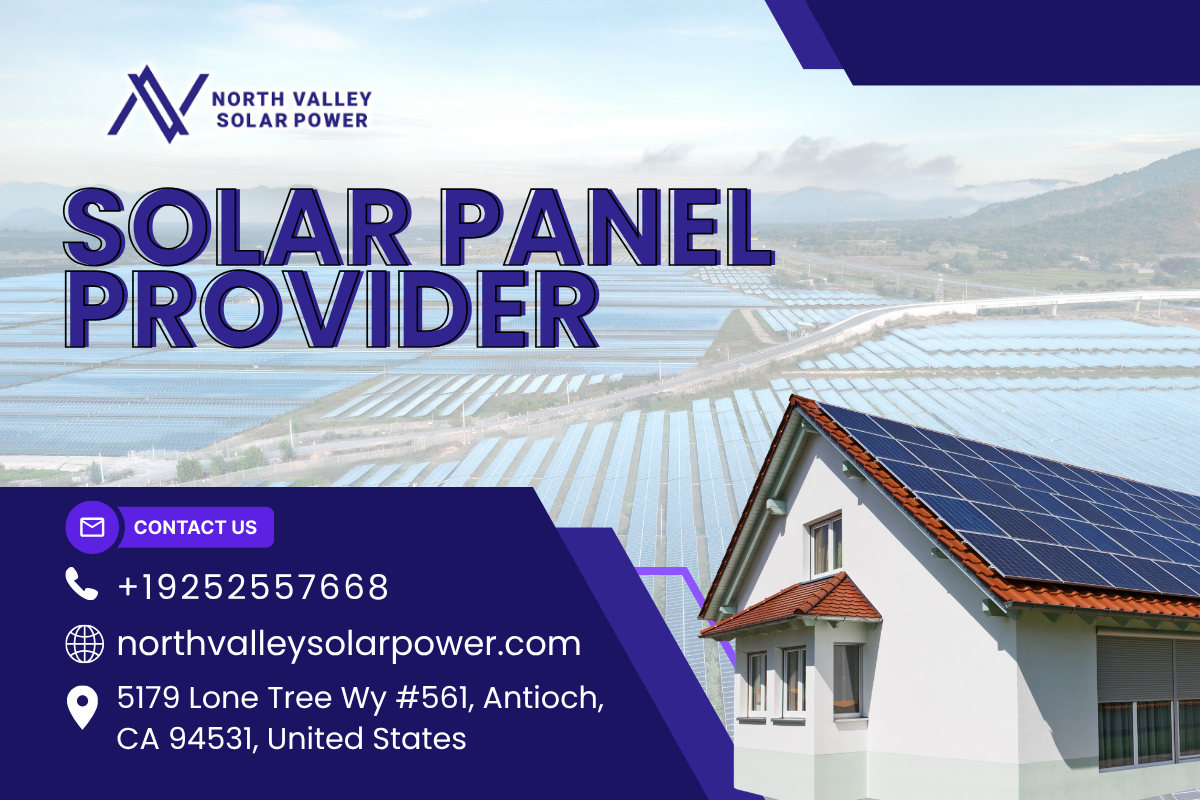 NORTH VALLEY SOLAR POWER

SOLAR PANEL PROVIDER

CONTACT US

+19252557668

northvalleysolarpower.com

5179 Lone Tree Wy #561, Antioch, CA 94531, United States